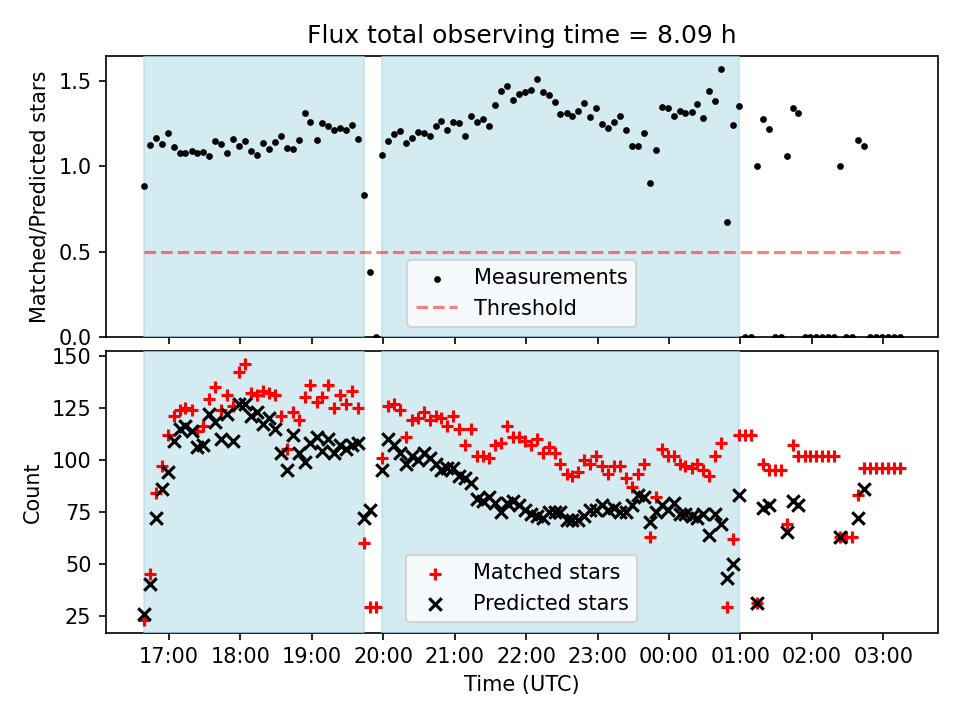 Flux total observing time = 8.09 h

Matched/Predicted stars

1.5
1.0
0.5
0.0

Measurements
Threshold

Count

150
125
100
75
50
25

Matched stars
Predicted stars

17:00 18:00 19:00 20:00 21:00 22:00 23:00 00:00 01:00 02:00 03:00

Time (UTC)